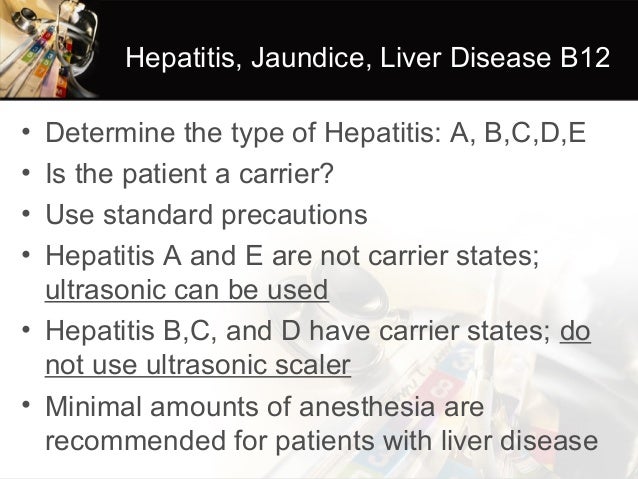 Hepatitis, Jaundice, Liver Disease B12

• Determine the type of Hepatitis: A, B,C,D,E
• Is the patient a carrier?
• Use standard precautions
• Hepatitis A and E are not carrier states; ultrasonic can be used
• Hepatitis B,C, and D have carrier states; do not use ultrasonic scaler
• Minimal amounts of anesthesia are recommended for patients with liver disease